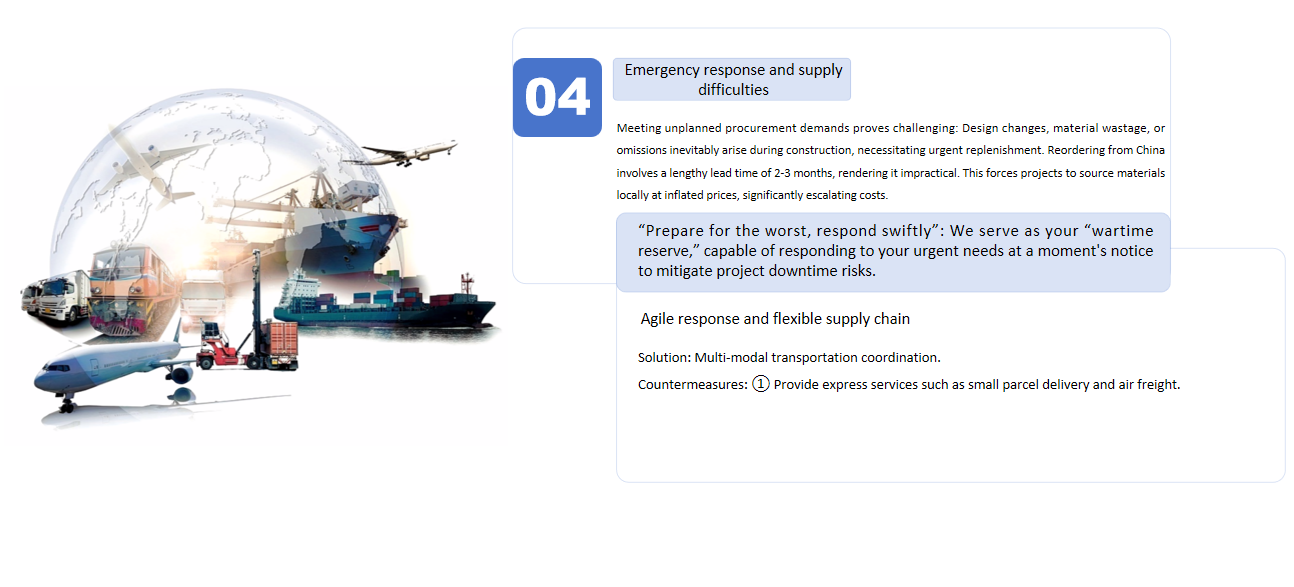 04

Emergency response and supply difficulties

Meeting unplanned procurement demands proves challenging: Design changes, material wastage, or omissions inevitably arise during construction, necessitating urgent replenishment. Reordering from China involves a lengthy lead time of 2-3 months, rendering it impractical. This forces projects to source materials locally at inflated prices, significantly escalating costs.

“Prepare for the worst, respond swiftly”: We serve as your “wartime reserve,” capable of responding to your urgent needs at a moment's notice to mitigate project downtime risks.

Agile response and flexible supply chain

Solution: Multi-modal transportation coordination.

Countermeasures: ① Provide express services such as small parcel delivery and air freight.